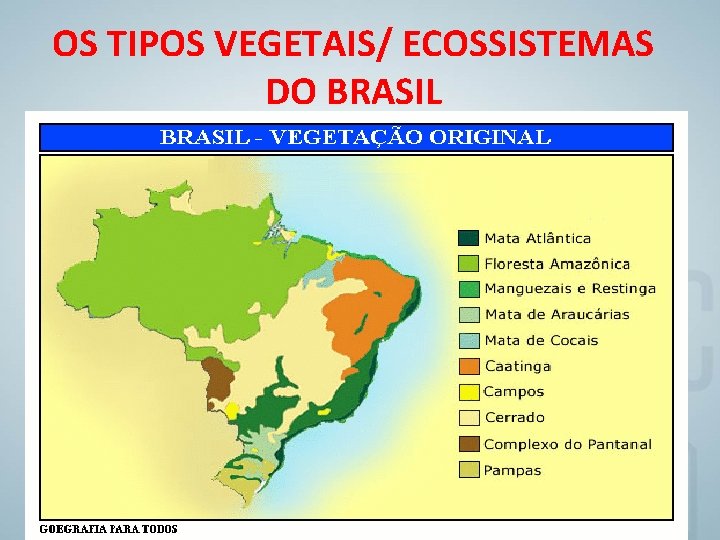 OS TIPOS VEGETAIS/ ECOSSISTEMAS DO BRASIL

BRASIL - VEGETAÇÃO ORIGINAL

Mata Atlântica
Floresta Amazônica
Manguezais e Restinga
Mata de Araucárias
Mata de Cocais
Caatinga
Campos
Cerrado
Complexo do Pantanal
Pampas

GOEGRAFIA PARA TODOS